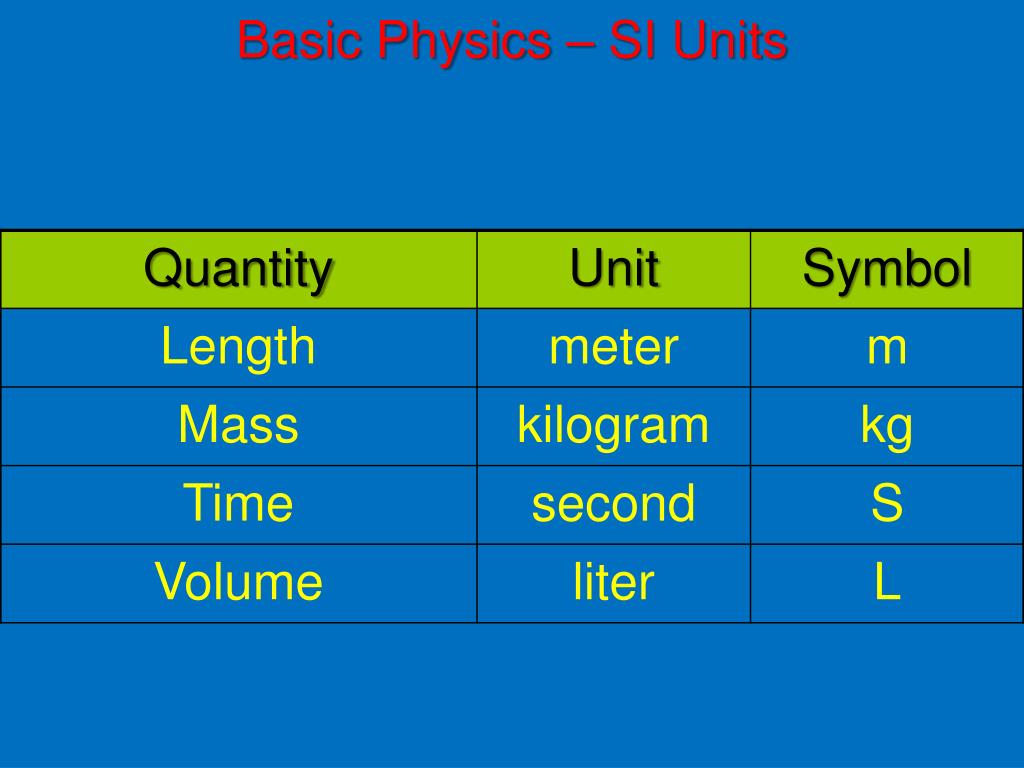 Basic Physics – SI Units

| Quantity | Unit | Symbol |
|---|---|---|
| Length | meter | m |
| Mass | kilogram | kg |
| Time | second | S |
| Volume | liter | L |